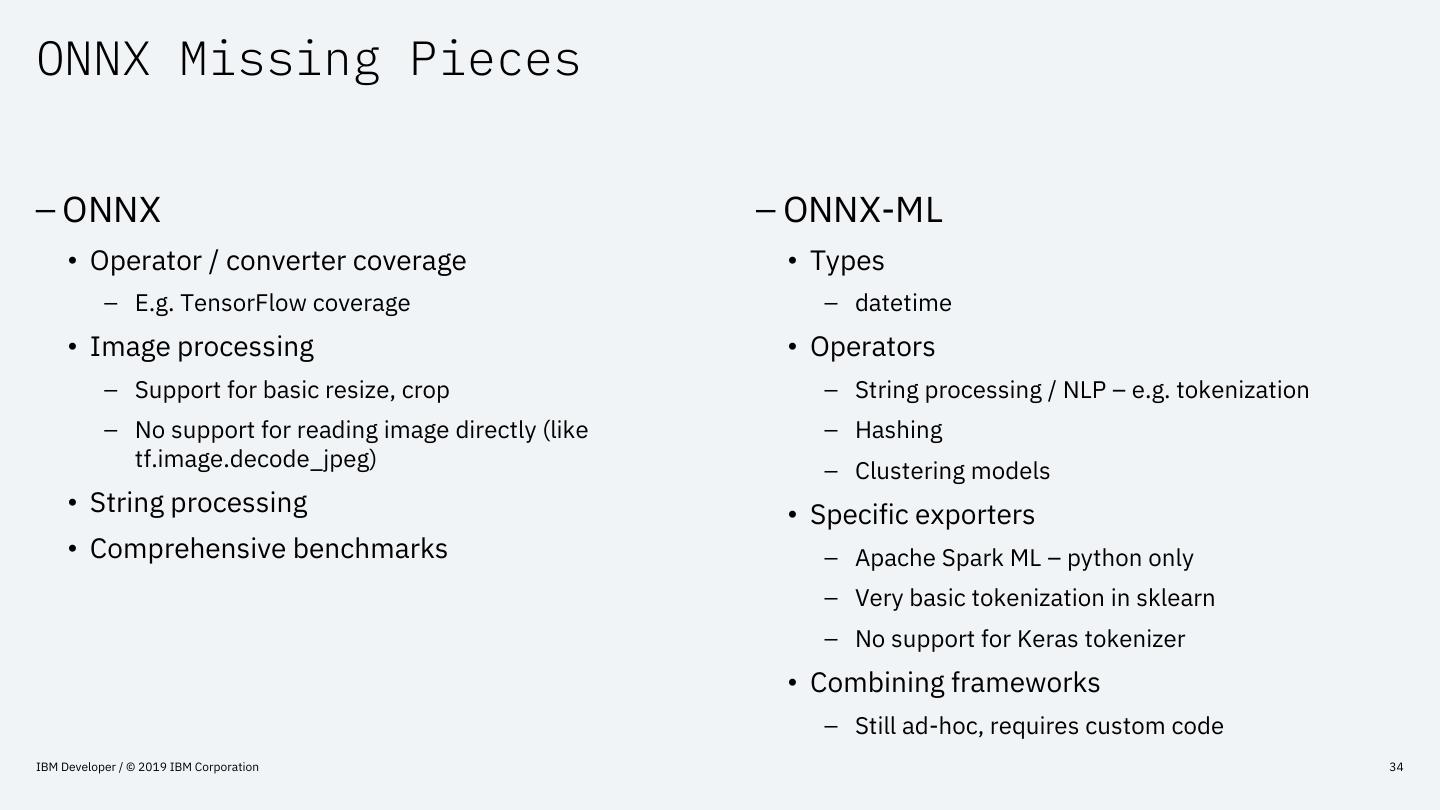 ONNX Missing Pieces

– ONNX
• Operator / converter coverage
– E.g. TensorFlow coverage
• Image processing
– Support for basic resize, crop
– No support for reading image directly (like tf.image.decode_jpeg)
• String processing
• Comprehensive benchmarks

– ONNX-ML
• Types
– datetime
• Operators
– String processing / NLP – e.g. tokenization
– Hashing
– Clustering models
• Specific exporters
– Apache Spark ML – python only
– Very basic tokenization in sklearn
– No support for Keras tokenizer
• Combining frameworks
– Still ad-hoc, requires custom code

IBM Developer / © 2019 IBM Corporation

34